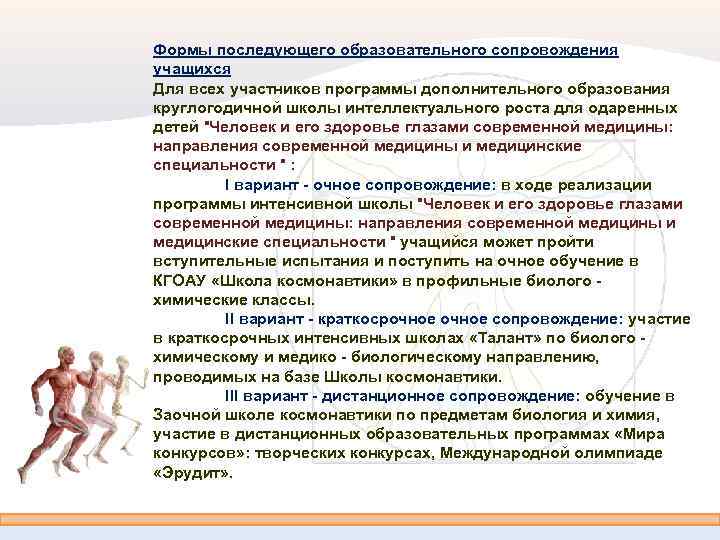 Формы последующего образовательного сопровождения учащихся
Для всех участников программы дополнительного образования круглогодичной школы интеллектуального роста для одаренных детей "Человек и его здоровье глазами современной медицины: направления современной медицины и медицинские специальности " :

I вариант - очное сопровождение: в ходе реализации программы интенсивной школы "Человек и его здоровье глазами современной медицины: направления современной медицины и медицинские специальности " учащийся может пройти вступительные испытания и поступить на очное обучение в КГОАУ «Школа космонавтики» в профильные биолого - химические классы.

II вариант - краткосрочное очное сопровождение: участие в краткосрочных интенсивных школах «Талант» по биолого - химическому и медико - биологическому направлению, проводимых на базе Школы космонавтики.

III вариант - дистанционное сопровождение: обучение в Заочной школе космонавтики по предметам биология и химия, участие в дистанционных образовательных программах «Мира конкурсов»: творческих конкурсах, Международной олимпиаде «Эрудит».